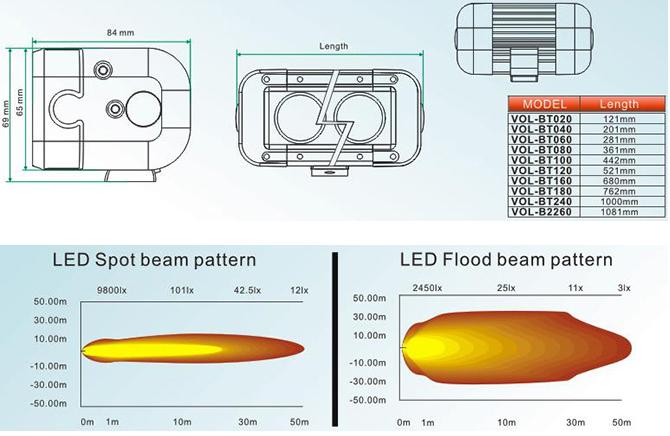 84 mm

69 mm

65 mm

Length

| MODEL | Length |
|---|---|
| VOL-BT020 | 121mm |
| VOL-BT040 | 201mm |
| VOL-BT060 | 281mm |
| VOL-BT080 | 361mm |
| VOL-BT100 | 442mm |
| VOL-BT120 | 521mm |
| VOL-BT160 | 680mm |
| VOL-BT180 | 762mm |
| VOL-BT240 | 1000mm |
| VOL-B2260 | 1081mm |

LED Spot beam pattern

9800lx 101lx 42.5lx 12lx

50.00m
30.00m
10.00m
-10.00m
-30.00m
-50.00m

0m 1m 10m 30m 50m

LED Flood beam pattern

2450lx 25lx 11x 3lx

50.00m
30.00m
10.00m
-10.00m
-30.00m
-50.00m

0m 1m 10m 30m 50m